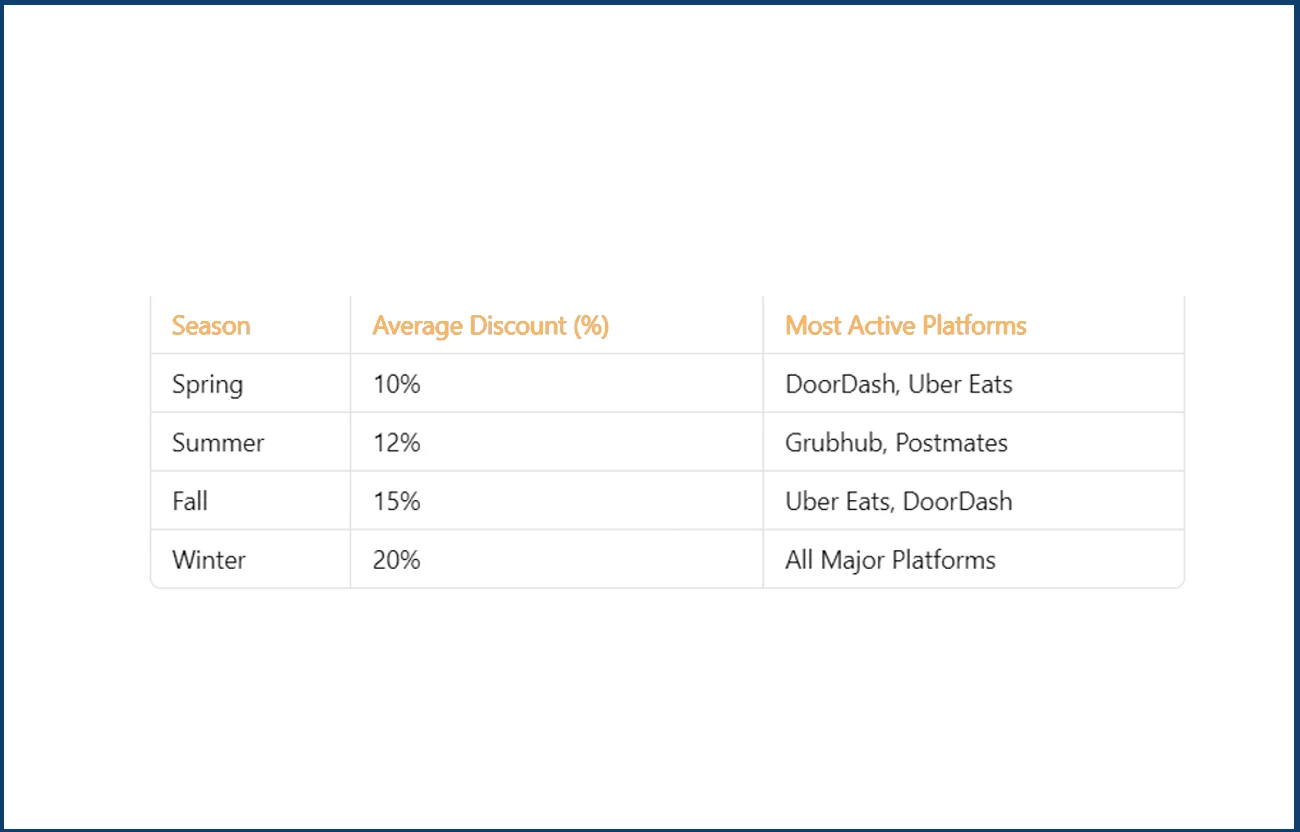 | Season | Average Discount (%) | Most Active Platforms |
|---|---|---|
| Spring | 10% | DoorDash, Uber Eats |
| Summer | 12% | Grubhub, Postmates |
| Fall | 15% | Uber Eats, DoorDash |
| Winter | 20% | All Major Platforms |